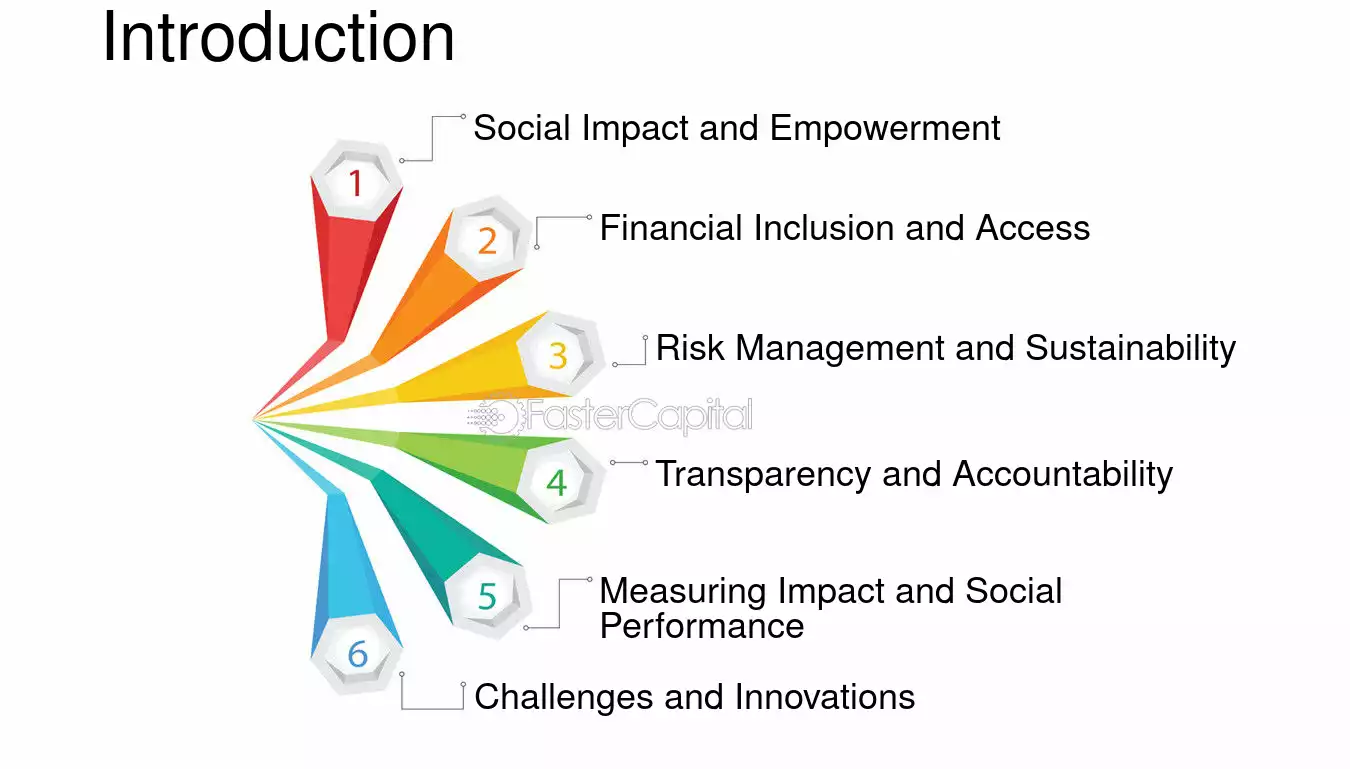 Introduction

1
Social Impact and Empowerment

2
Financial Inclusion and Access

3
Risk Management and Sustainability

4
Transparency and Accountability

5
Measuring Impact and Social Performance

6
Challenges and Innovations

FasterCapital